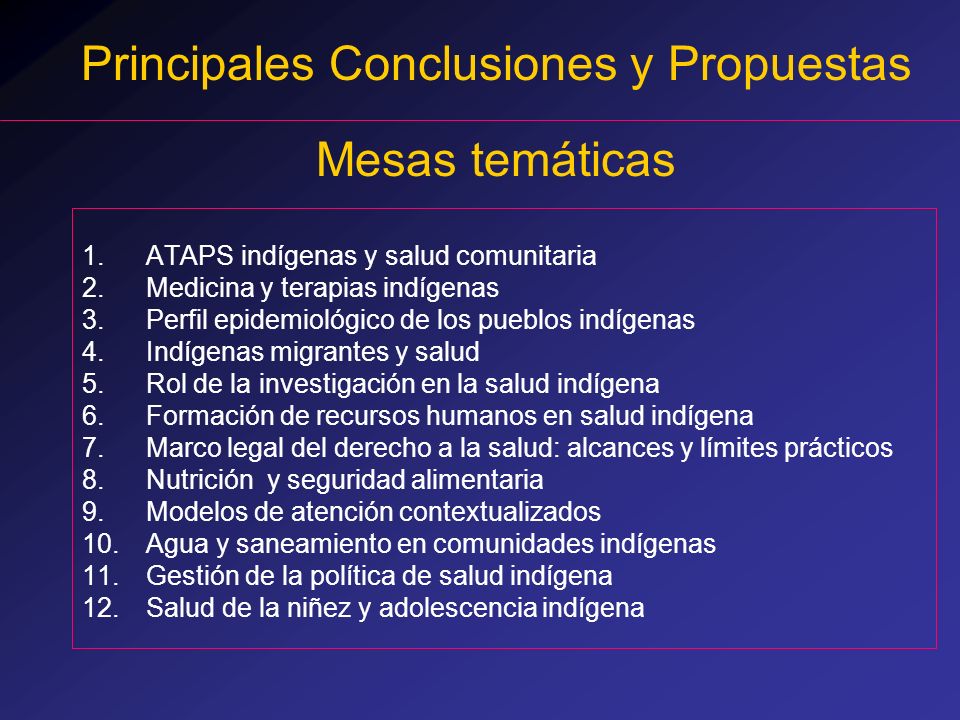 Principales Conclusiones y Propuestas

Mesas temáticas

1. ATAPS indígenas y salud comunitaria
2. Medicina y terapias indígenas
3. Perfil epidemiológico de los pueblos indígenas
4. Indígenas migrantes y salud
5. Rol de la investigación en la salud indígena
6. Formación de recursos humanos en salud indígena
7. Marco legal del derecho a la salud: alcances y límites prácticos
8. Nutrición y seguridad alimentaria
9. Modelos de atención contextualizados
10. Agua y saneamiento en comunidades indígenas
11. Gestión de la política de salud indígena
12. Salud de la niñez y adolescencia indígena